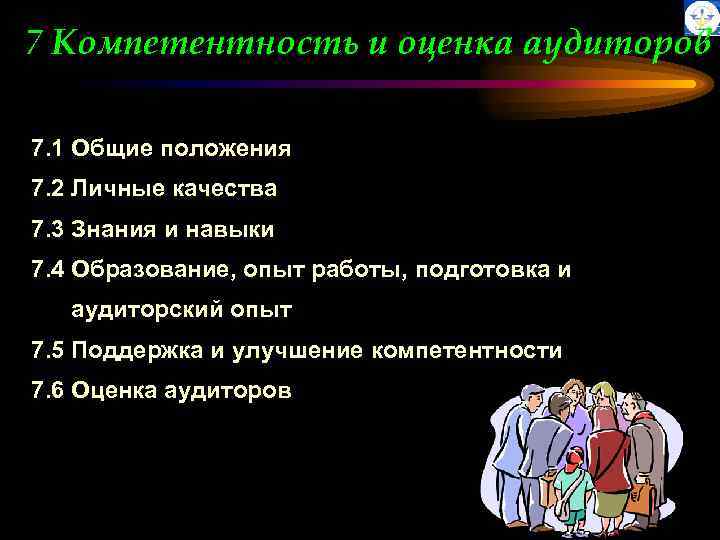 7 Компетентность и оценка аудиторов

7.1 Общие положения

7.2 Личные качества

7.3 Знания и навыки

7.4 Образование, опыт работы, подготовка и аудиторский опыт

7.5 Поддержка и улучшение компетентности

7.6 Оценка аудиторов